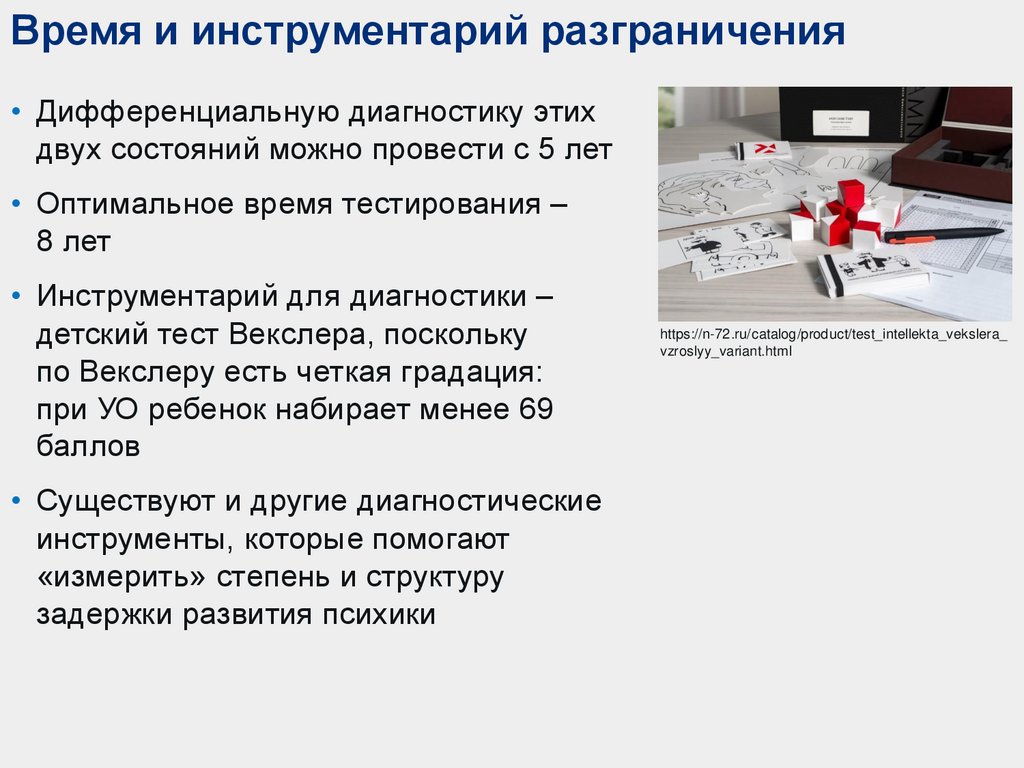 Время и инструментарий разграничения

• Дифференциальную диагностику этих двух состояний можно провести с 5 лет

• Оптимальное время тестирования – 8 лет

• Инструментарий для диагностики – детский тест Векслера, поскольку по Векслеру есть четкая градация: при УО ребенок набирает менее 69 баллов

• Существуют и другие диагностические инструменты, которые помогают «измерить» степень и структуру задержки развития психики

https://n-72.ru/catalog/product/test_intellekta_vekslera_vzroslyy_variant.html